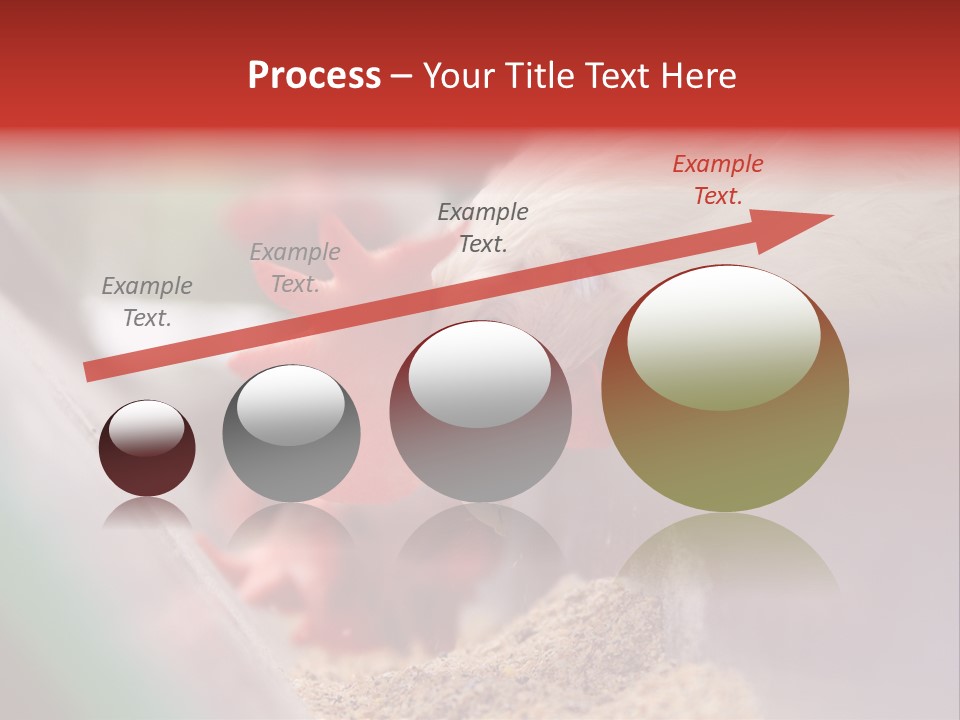 Process – Your Title Text Here

Example Text.

Example Text.

Example Text.

Example Text.